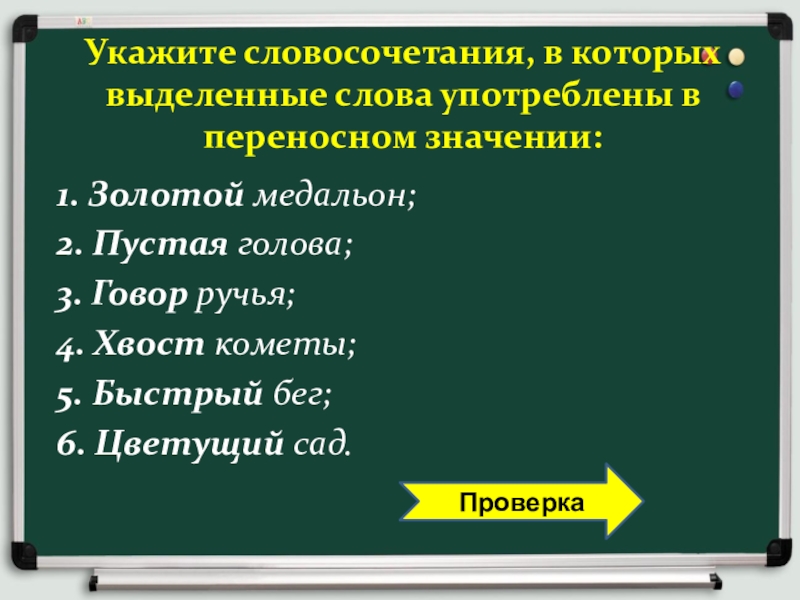 Укажите словосочетания, в которых выделенные слова употреблены в переносном значении:

1. Золотой медальон;
2. Пустая голова;
3. Говор ручья;
4. Хвост кометы;
5. Быстрый бег;
6. Цветущий сад.

Проверка